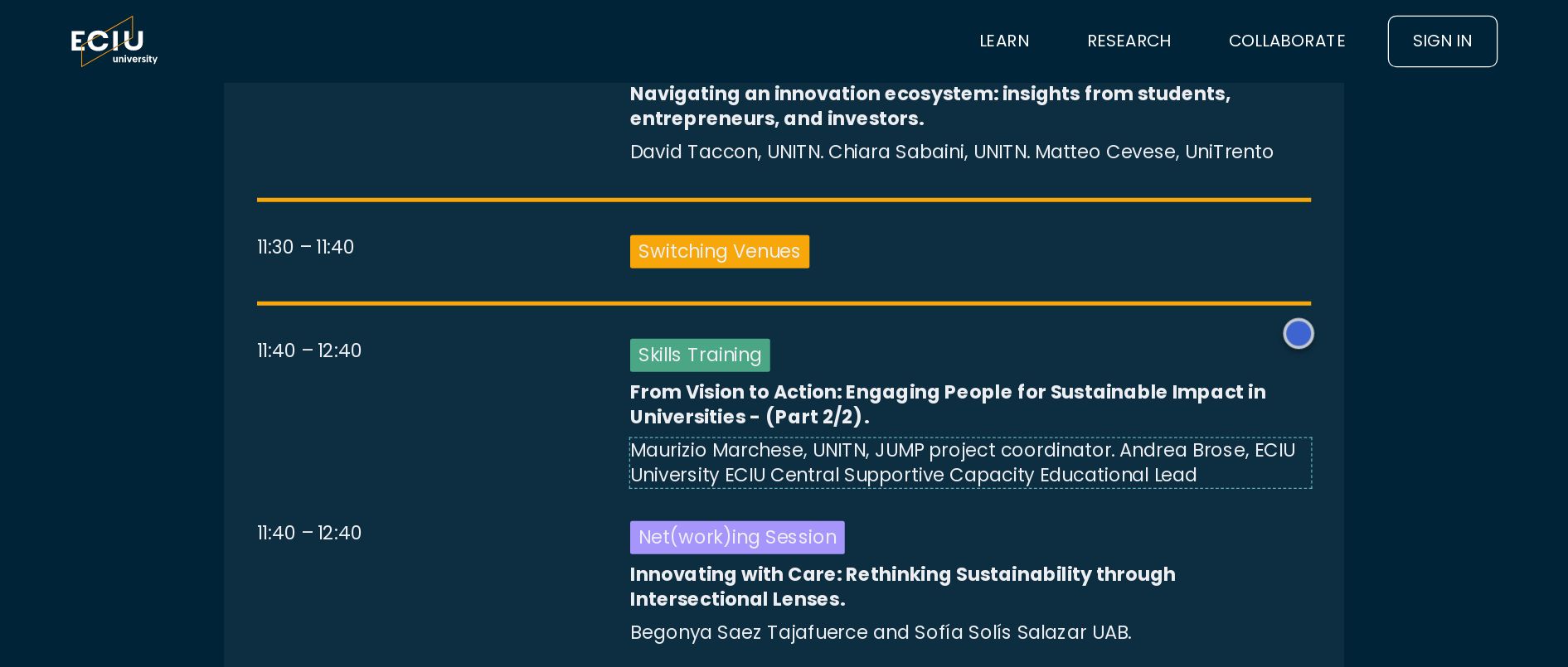 ECIU university

LEARN RESEARCH COLLABORATE SIGN IN

Navigating an innovation ecosystem: insights from students, entrepreneurs, and investors.

David Taccon, UNITN. Chiara Sabaini, UNITN. Matteo Cevese, UniTrento

11:30 – 11:40

Switching Venues

11:40 – 12:40

Skills Training

From Vision to Action: Engaging People for Sustainable Impact in Universities - (Part 2/2).

Maurizio Marchese, UNITN, JUMP project coordinator. Andrea Brose, ECIU University ECIU Central Supportive Capacity Educational Lead

11:40 – 12:40

Net(work)ing Session

Innovating with Care: Rethinking Sustainability through Intersectional Lenses.

Begonya Saez Tajafuerce and Sofía Solís Salazar UAB.